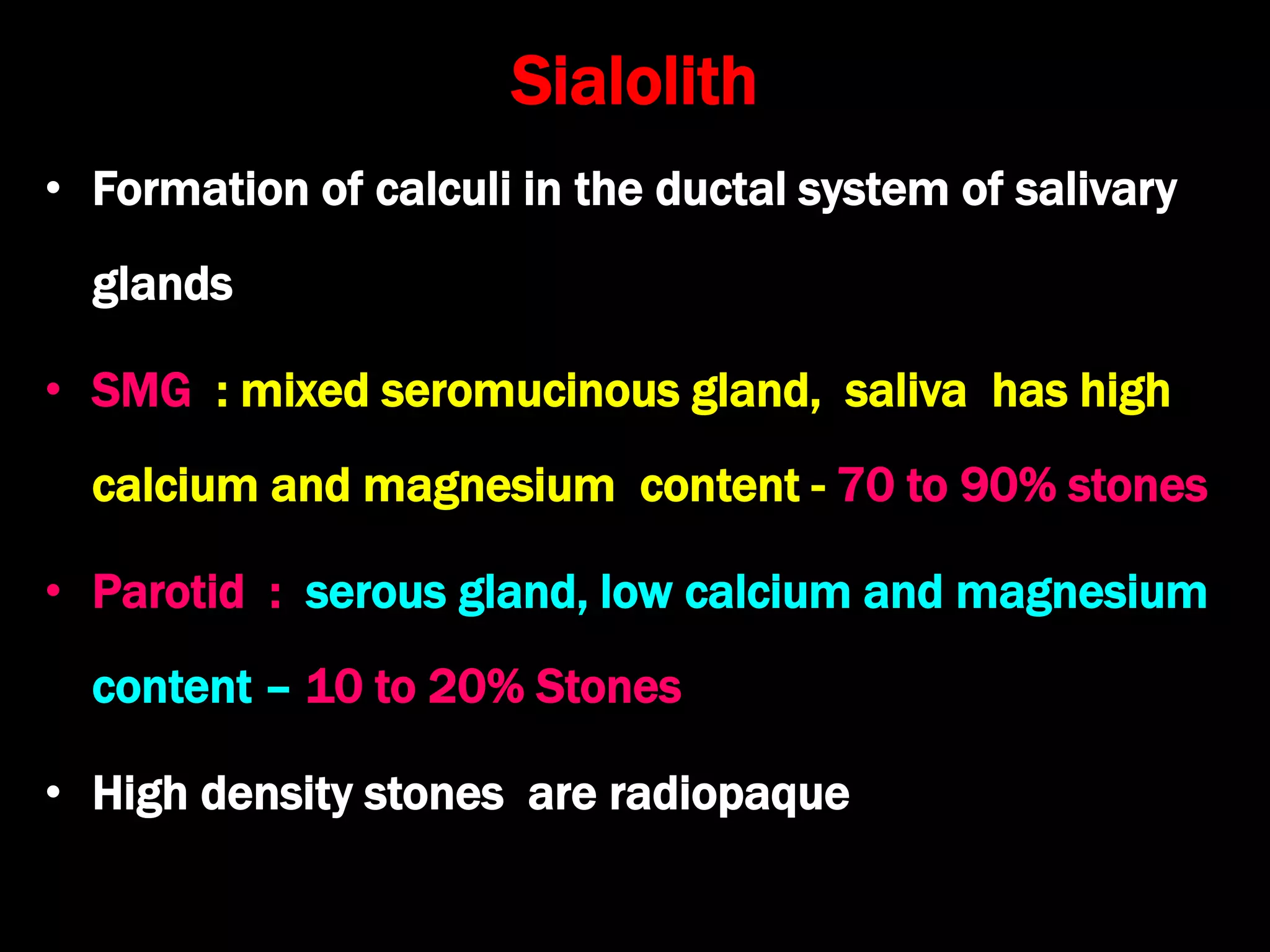 Sialolith

• Formation of calculi in the ductal system of salivary glands

• SMG : mixed seromucinous gland, saliva has high calcium and magnesium content - 70 to 90% stones

• Parotid : serous gland, low calcium and magnesium content – 10 to 20% Stones

• High density stones are radiopaque